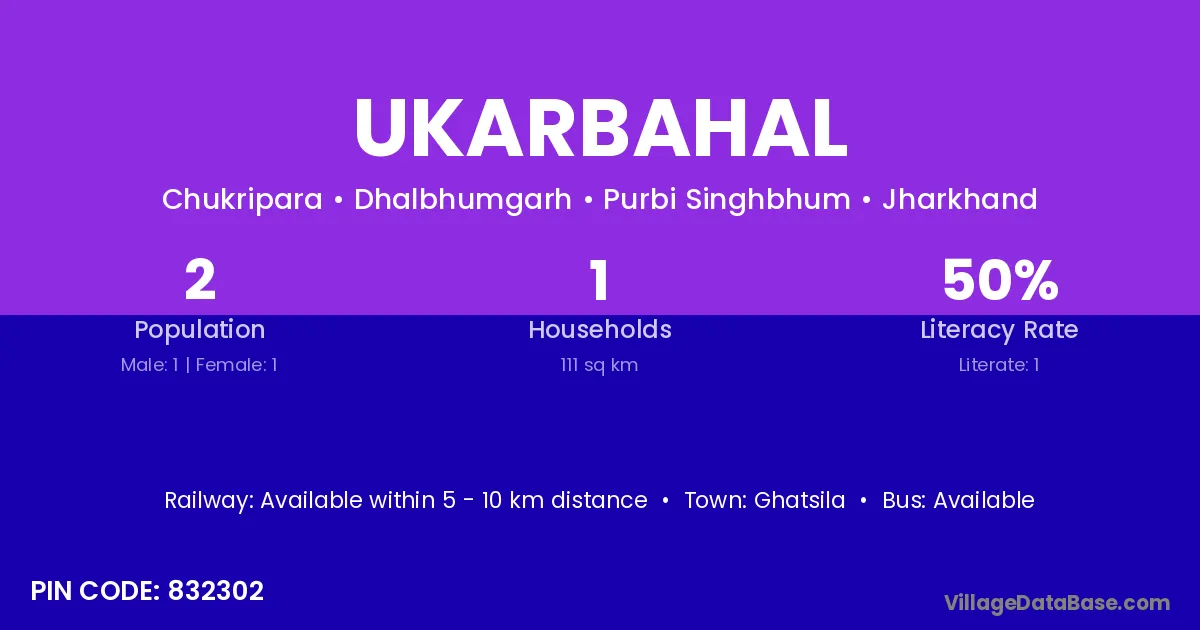 UKARBAHAL

Chukripara • Dhalbhumgarh • Purbi Singhbhum • Jharkhand

2
Population
Male: 1 | Female: 1

1
Households
111 sq km

50%
Literacy Rate
Literate: 1

Railway: Available within 5 - 10 km distance • Town: Ghatsila • Bus: Available

PIN CODE: 832302

VillageDataBase.com